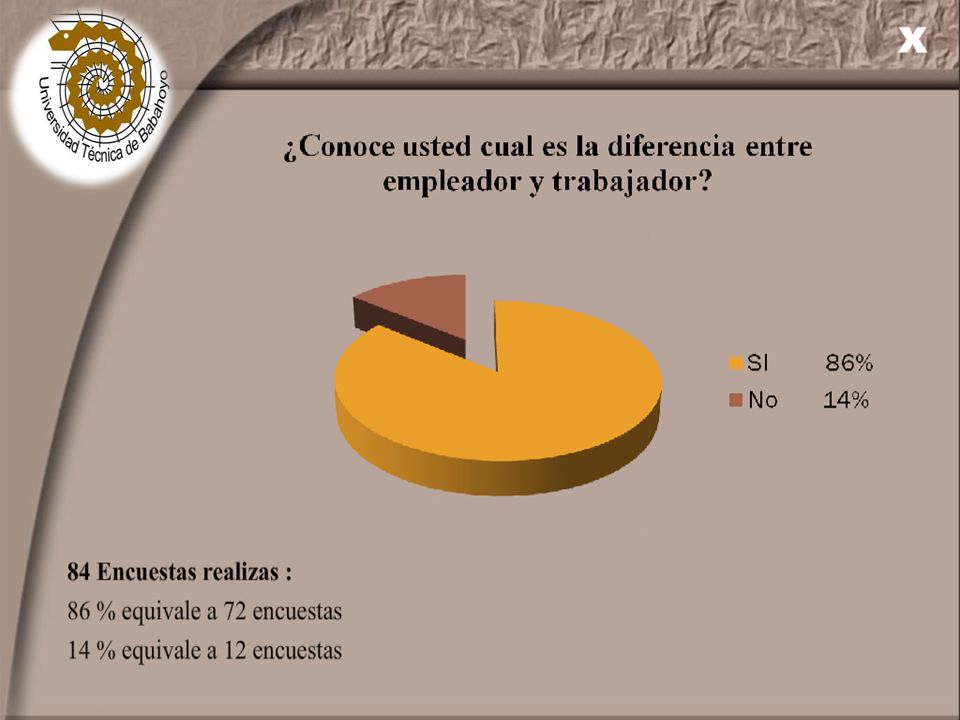 Universidad Técnica de Babahoyo

X

¿Conoce usted cual es la diferencia entre empleador y trabajador?

SI 86%
No 14%

84 Encuestas realizas :
86 % equivale a 72 encuestas
14 % equivale a 12 encuestas